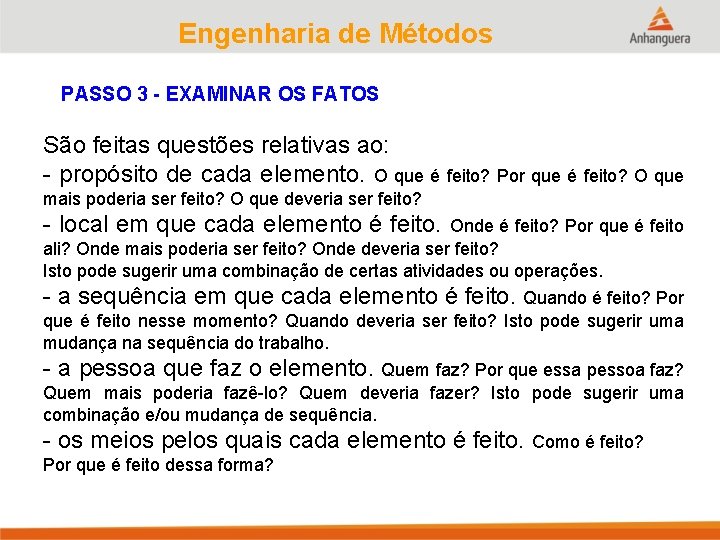 Engenharia de Métodos

Anhanguera

PASSO 3 - EXAMINAR OS FATOS

São feitas questões relativas ao:
- propósito de cada elemento. O que é feito? Por que é feito? O que mais poderia ser feito? O que deveria ser feito?
- local em que cada elemento é feito. Onde é feito? Por que é feito ali? Onde mais poderia ser feito? Onde deveria ser feito?
Isto pode sugerir uma combinação de certas atividades ou operações.
- a sequência em que cada elemento é feito. Quando é feito? Por que é feito nesse momento? Quando deveria ser feito? Isto pode sugerir uma mudança na sequência do trabalho.
- a pessoa que faz o elemento. Quem faz? Por que essa pessoa faz? Quem mais poderia fazê-lo? Quem deveria fazer? Isto pode sugerir uma combinação e/ou mudança de sequência.
- os meios pelos quais cada elemento é feito. Como é feito? Por que é feito dessa forma?